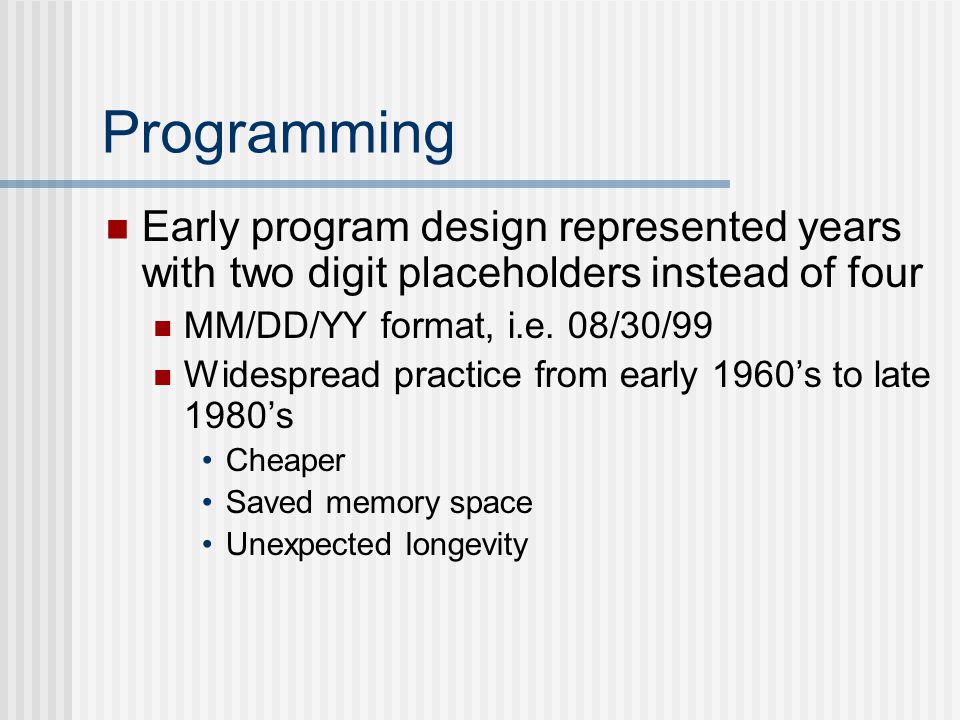 Programming

Early program design represented years with two digit placeholders instead of four

MM/DD/YY format, i.e. 08/30/99

Widespread practice from early 1960’s to late 1980’s

• Cheaper
• Saved memory space
• Unexpected longevity